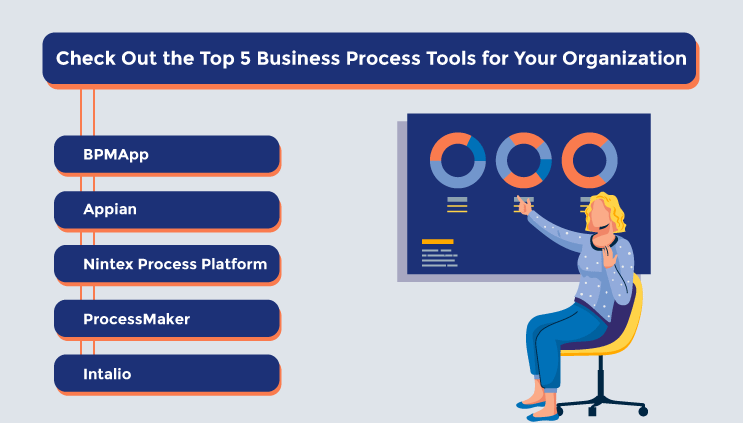 Check Out the Top 5 Business Process Tools for Your Organization

BPMApp

Appian

Nintex Process Platform

ProcessMaker

Intalio